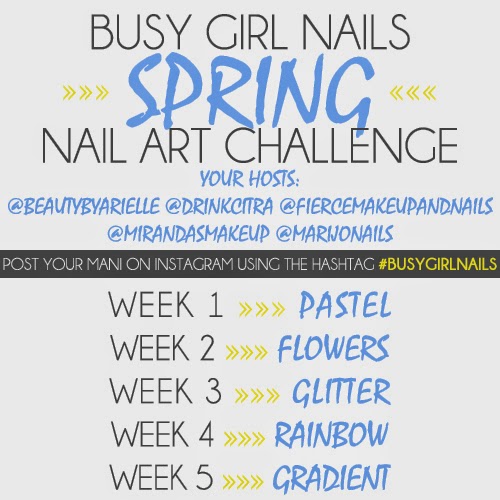 BUSY GIRL NAILS

»»» SPRING «««

NAIL ART CHALLENGE

YOUR HOSTS:
@BEAUTYBYARIELLE @DRINKCITRA @FIERCEMAKEUPANDNAILS
@MIRANDASMAKEUP @MARIJONAILS

POST YOUR MANI ON INSTAGRAM USING THE HASHTAG #BUSYGIRLNAILS

WEEK 1 »»» PASTEL
WEEK 2 »»» FLOWERS
WEEK 3 »»» GLITTER
WEEK 4 »»» RAINBOW
WEEK 5 »»» GRADIENT